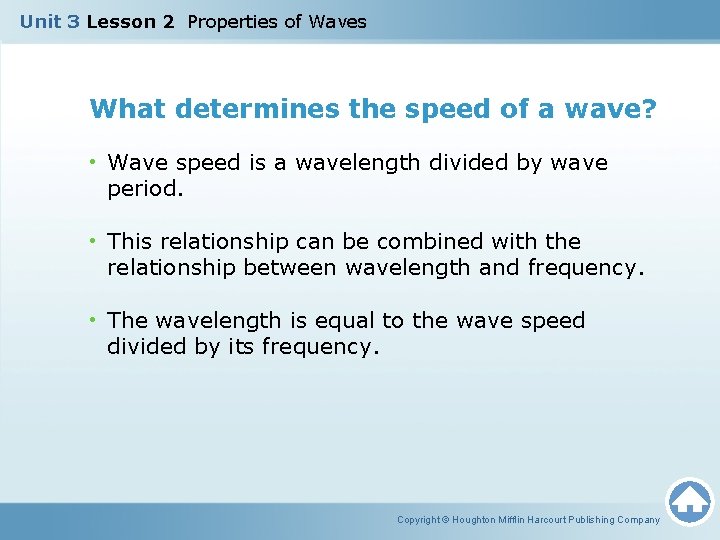 Unit 3 Lesson 2 Properties of Waves

What determines the speed of a wave?

• Wave speed is a wavelength divided by wave period.

• This relationship can be combined with the relationship between wavelength and frequency.

• The wavelength is equal to the wave speed divided by its frequency.

Copyright © Houghton Mifflin Harcourt Publishing Company